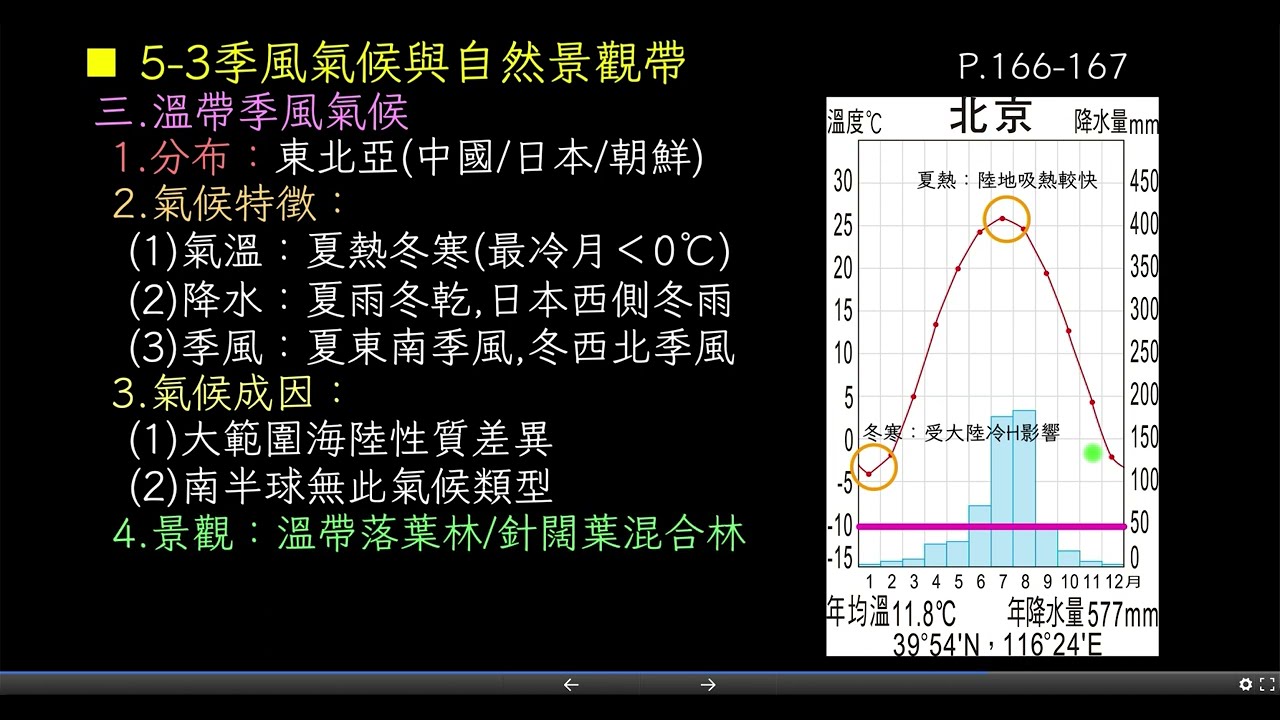 ■ 5-3季風氣候與自然景觀帶

P.166-167

三.溫帶季風氣候

1.分布：東北亞(中國/日本/朝鮮)

2.氣候特徵：

(1)氣溫：夏熱冬寒(最冷月＜0℃)

(2)降水：夏雨冬乾,日本西側冬雨

(3)季風：夏東南季風,冬西北季風

3.氣候成因：

(1)大範圍海陸性質差異

(2)南半球無此氣候類型

4.景觀：溫帶落葉林/針闊葉混合林

溫度℃ 北京 降水量mm

夏熱：陸地吸熱較快

冬寒：受大陸冷H影響

30 25 20 15 10 5 0 -5 -10 -15

450 400 350 300 250 200 150 100 50 0

1 2 3 4 5 6 7 8 9 10 11 12月

年均溫11.8℃ 年降水量577mm

39°54'N，116°24'E